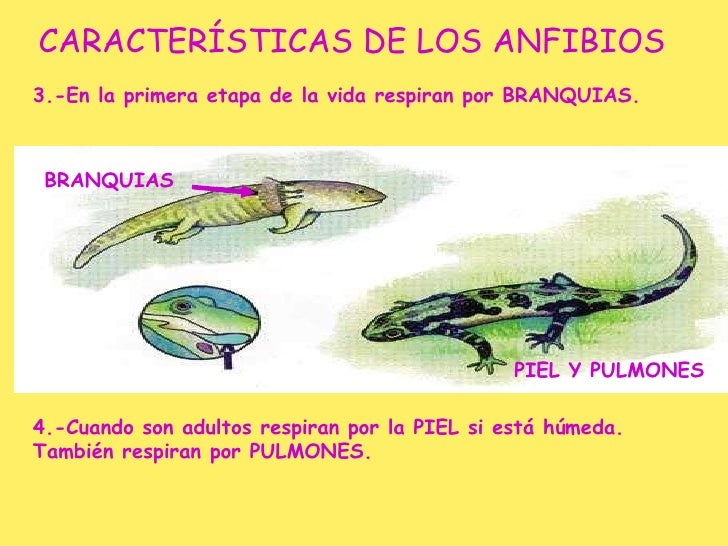 CARACTERÍSTICAS DE LOS ANFIBIOS

3.-En la primera etapa de la vida respiran por BRANQUIAS.

BRANQUIAS

PIEL Y PULMONES

4.-Cuando son adultos respiran por la PIEL si está húmeda. También respiran por PULMONES.